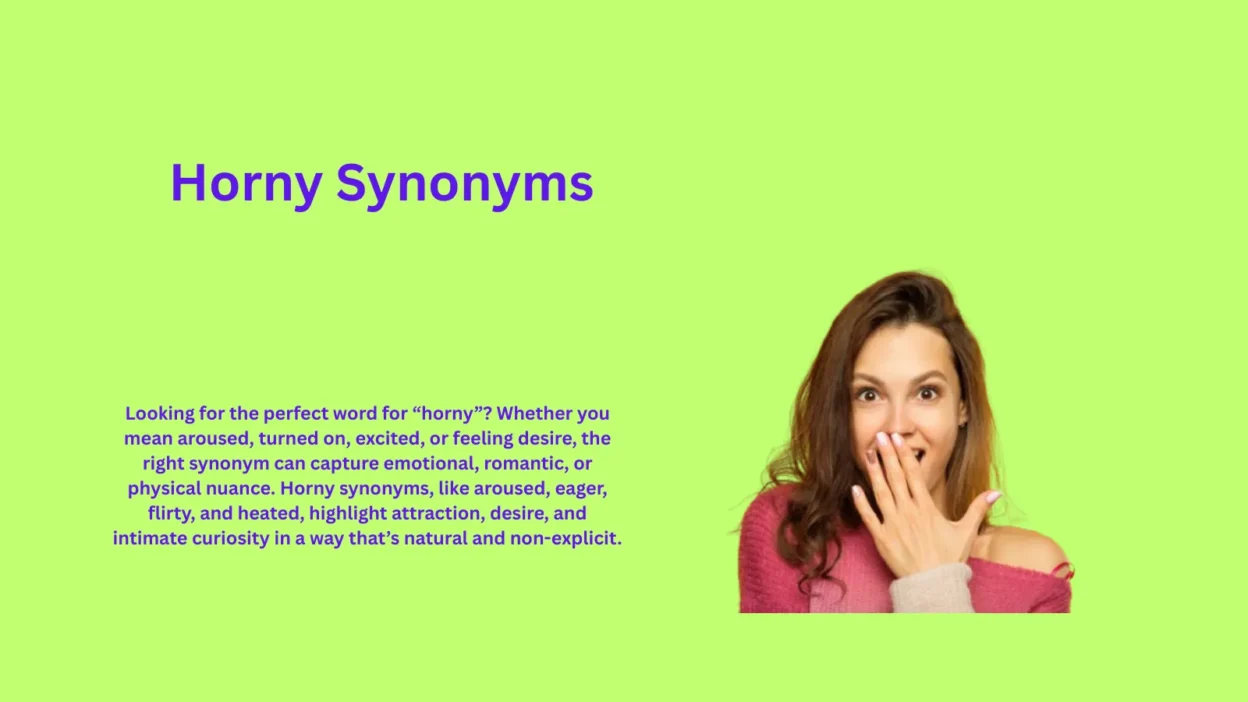 Horny Synonyms

Looking for the perfect word for “horny”? Whether you mean aroused, turned on, excited, or feeling desire, the right synonym can capture emotional, romantic, or physical nuance. Horny synonyms, like aroused, eager, flirty, and heated, highlight attraction, desire, and intimate curiosity in a way that’s natural and non-explicit.